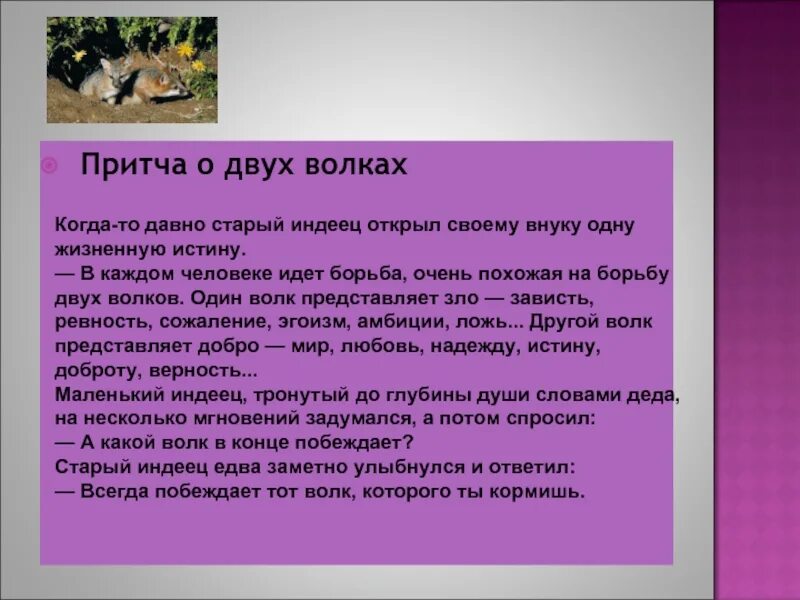 Притча о двух волках

Когда-то давно старый индеец открыл своему внуку одну жизненную истину.
— В каждом человеке идет борьба, очень похожая на борьбу двух волков. Один волк представляет зло — зависть, ревность, сожаление, эгоизм, амбиции, ложь... Другой волк представляет добро — мир, любовь, надежду, истину, доброту, верность...
Маленький индеец, тронутый до глубины души словами деда, на несколько мгновений задумался, а потом спросил:
— А какой волк в конце побеждает?
Старый индеец едва заметно улыбнулся и ответил:
— Всегда побеждает тот волк, которого ты кормишь.